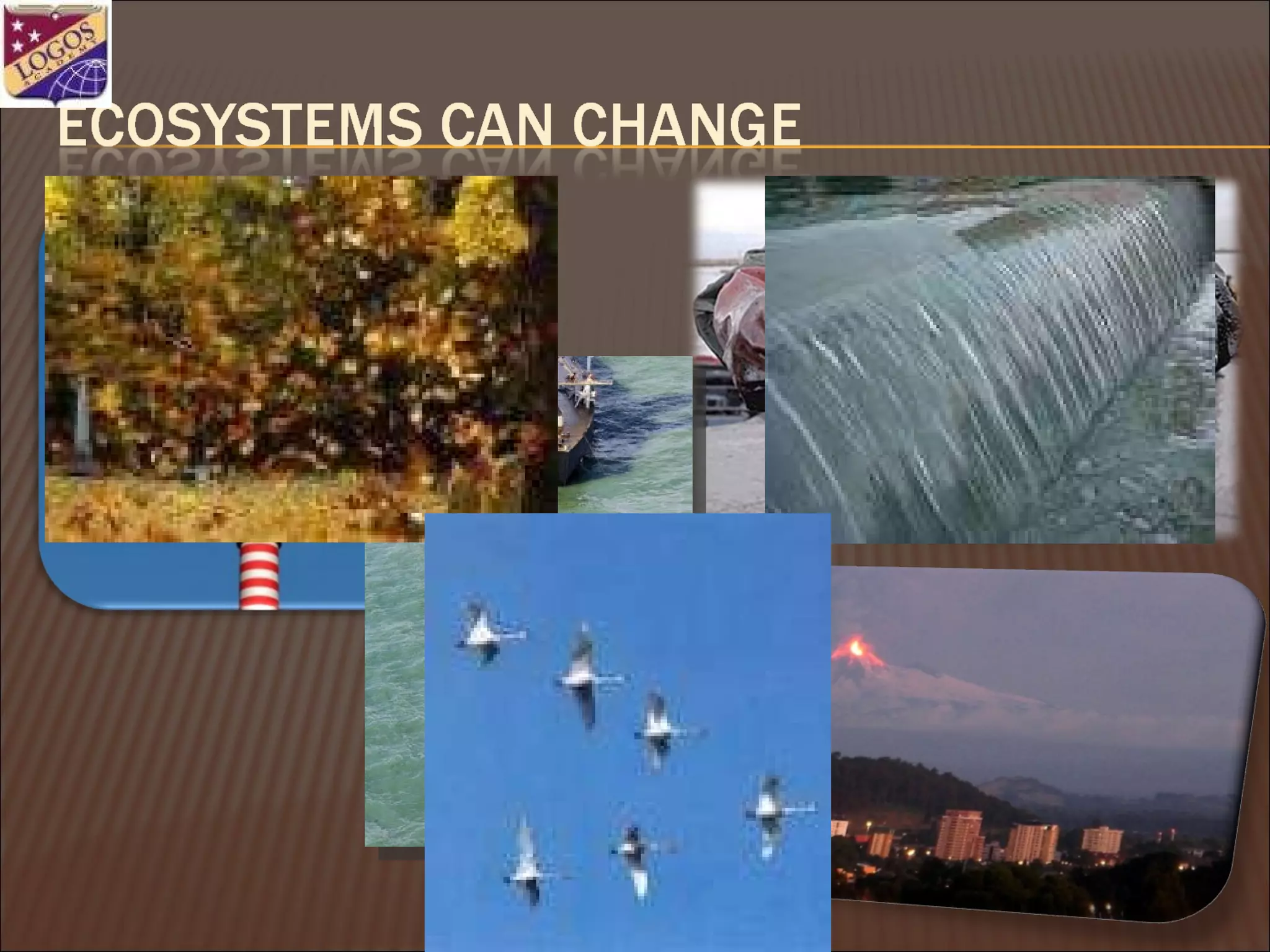 LOGOS ACADEMY

ECOSYSTEMS CAN CHANGE